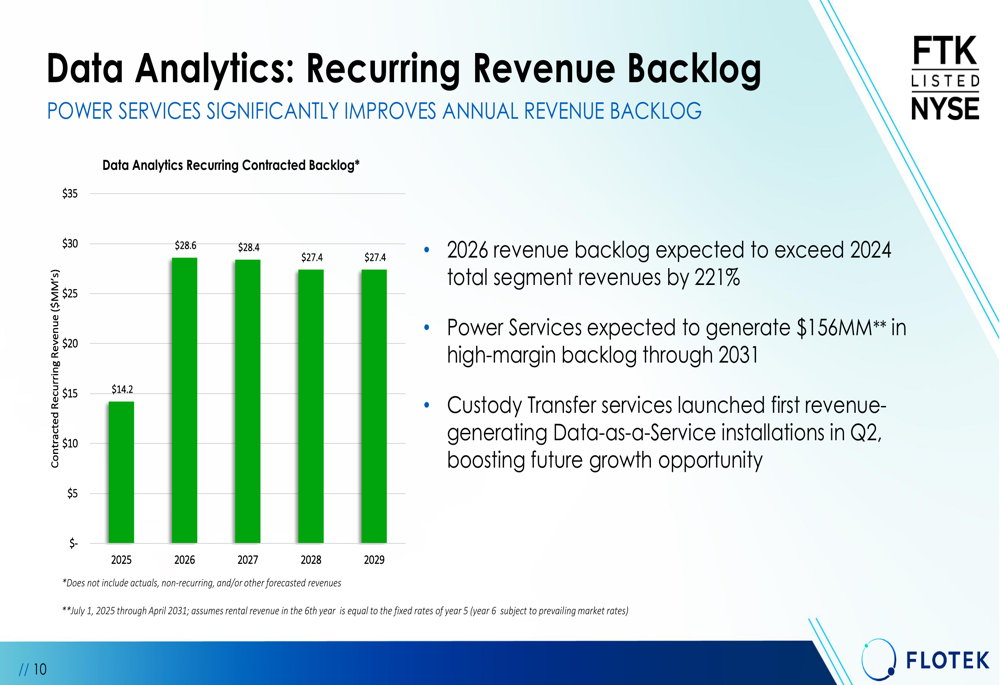 Data Analytics: Recurring Revenue Backlog

POWER SERVICES SIGNIFICANTLY IMPROVES ANNUAL REVENUE BACKLOG

FTK
LISTED
NYSE

Data Analytics Recurring Contracted Backlog*

Contracted Recurring Revenue ($MM's)

$35
$30
$25
$20
$15
$10
$5
$-

$14.2
$28.6
$28.4
$27.4
$27.4

2025
2026
2027
2028
2029

*Does not include actuals, non-recurring, and/or other forecasted revenues

**July 1, 2025 through April 2031; assumes rental revenue in the 6th year is equal to the fixed rates of year 5 (year 6 subject to prevailing market rates)

• 2026 revenue backlog expected to exceed 2024 total segment revenues by 221%

• Power Services expected to generate $156MM** in high-margin backlog through 2031

• Custody Transfer services launched first revenue-generating Data-as-a-Service installations in Q2, boosting future growth opportunity

// 10

FLOTEK